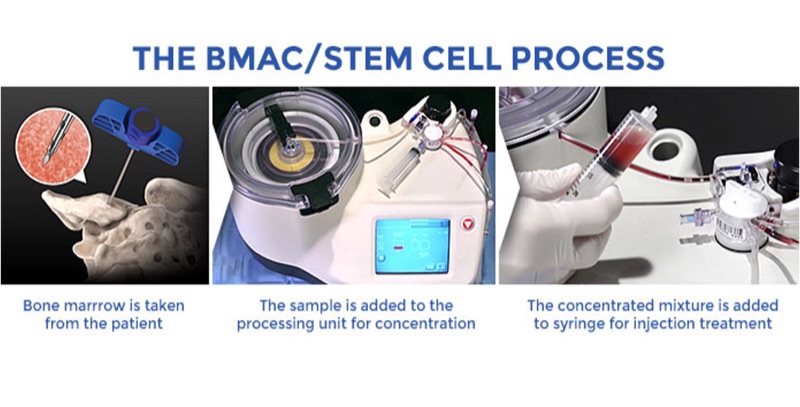 THE BMAC/STEM CELL PROCESS

Bone marrrow is taken from the patient

The sample is added to the processing unit for concentration

The concentrated mixture is added to syringe for injection treatment